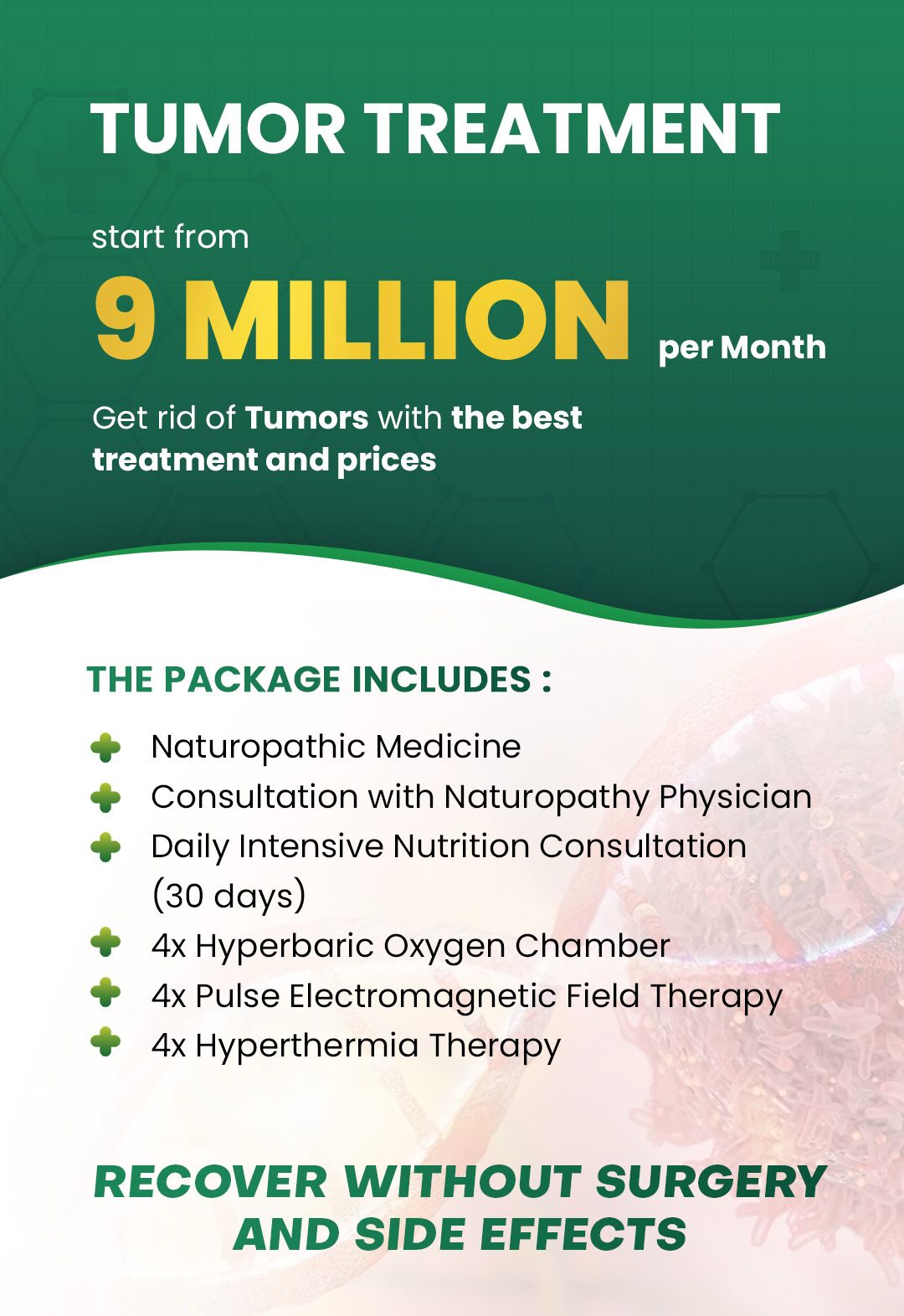 TUMOR TREATMENT

start from

9 MILLION per Month

Get rid of Tumors with the best treatment and prices

THE PACKAGE INCLUDES :

Naturopathic Medicine
Consultation with Naturopathy Physician
Daily Intensive Nutrition Consultation (30 days)
4x Hyperbaric Oxygen Chamber
4x Pulse Electromagnetic Field Therapy
4x Hyperthermia Therapy

RECOVER WITHOUT SURGERY AND SIDE EFFECTS